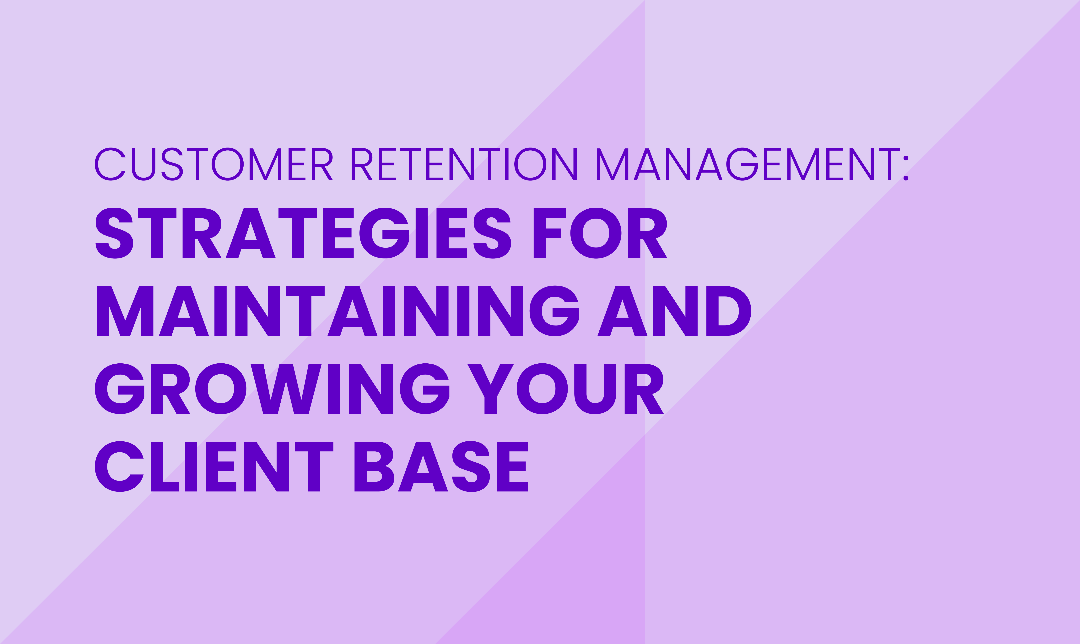 CUSTOMER RETENTION MANAGEMENT:
STRATEGIES FOR MAINTAINING AND GROWING YOUR CLIENT BASE